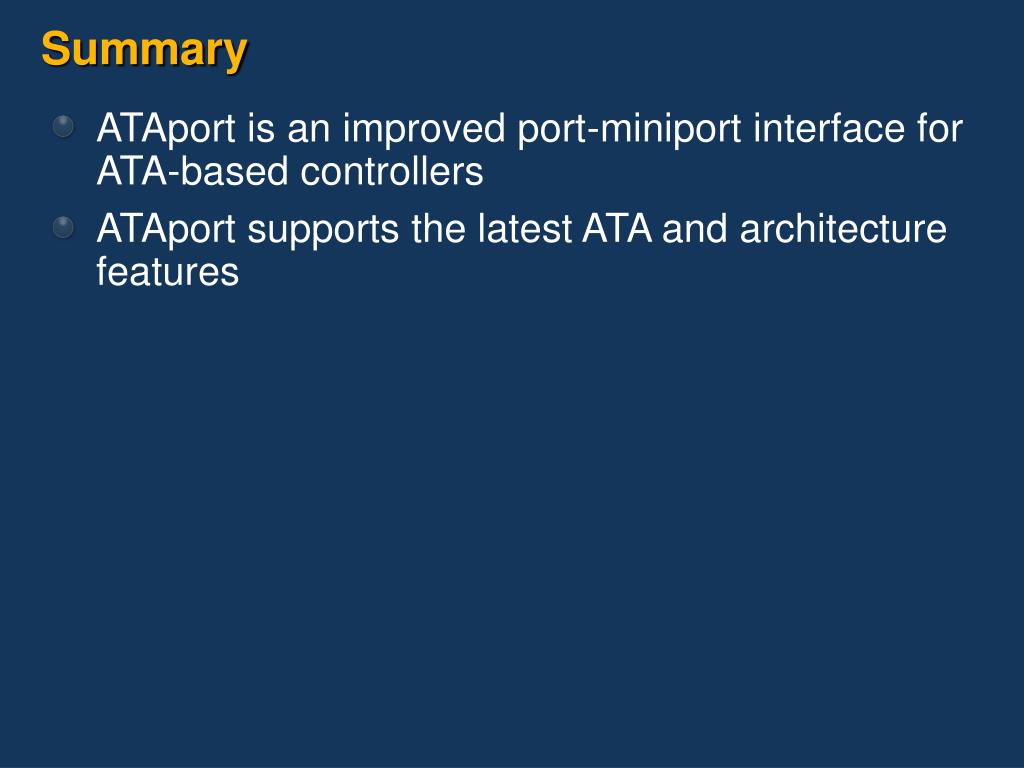 Summary

ATAport is an improved port-miniport interface for ATA-based controllers

ATAport supports the latest ATA and architecture features